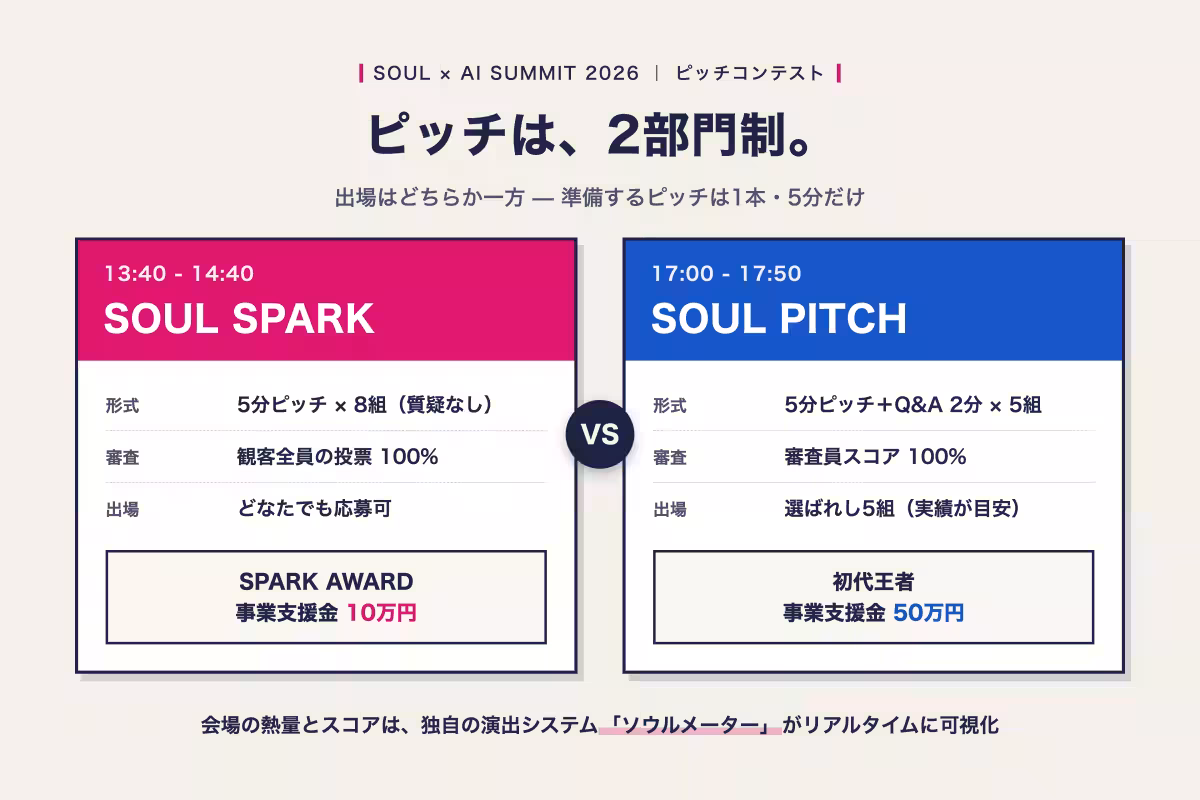 SOUL × AI SUMMIT 2026 | ピッチコンテスト

ピッチは、2部門制。

出場はどちらか一方 — 準備するピッチは1本・5分だけ

13:40 - 14:40
SOUL SPARK

| 形式 | 5分ピッチ × 8組（質疑なし） |
|---|---|
| 審査 | 観客全員の投票 100% |
| 出場 | どなたでも応募可 |

SPARK AWARD
事業支援金 10万円

VS

17:00 - 17:50
SOUL PITCH

| 形式 | 5分ピッチ＋Q&A 2分 × 5組 |
|---|---|
| 審査 | 審査員スコア 100% |
| 出場 | 選ばれし5組（実績が目安） |

初代王者
事業支援金 50万円

会場の熱量とスコアは、独自の演出システム「ソウルメーター」がリアルタイムに可視化